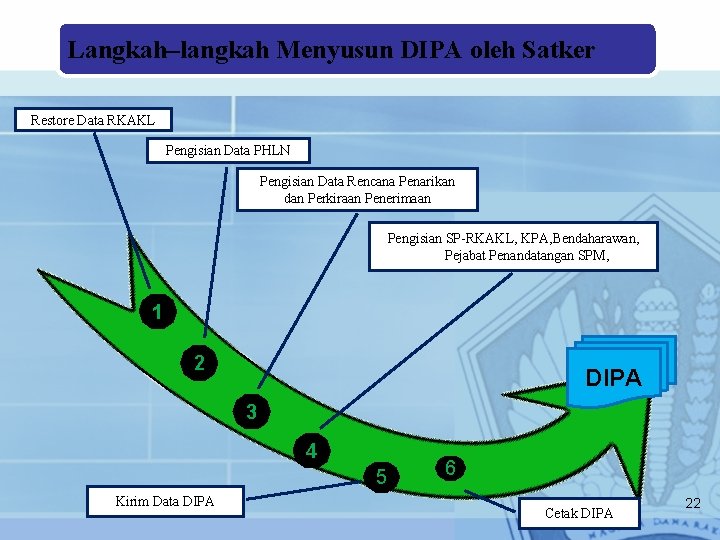 Langkah–langkah Menyusun DIPA oleh Satker

Restore Data RKAKL

Pengisian Data PHLN

Pengisian Data Rencana Penarikan dan Perkiraan Penerimaan

Pengisian SP-RKAKL, KPA,Bendaharawan, Pejabat Penandatangan SPM,

1

2

3

4

5

6

DIPA

Kirim Data DIPA

Cetak DIPA

22